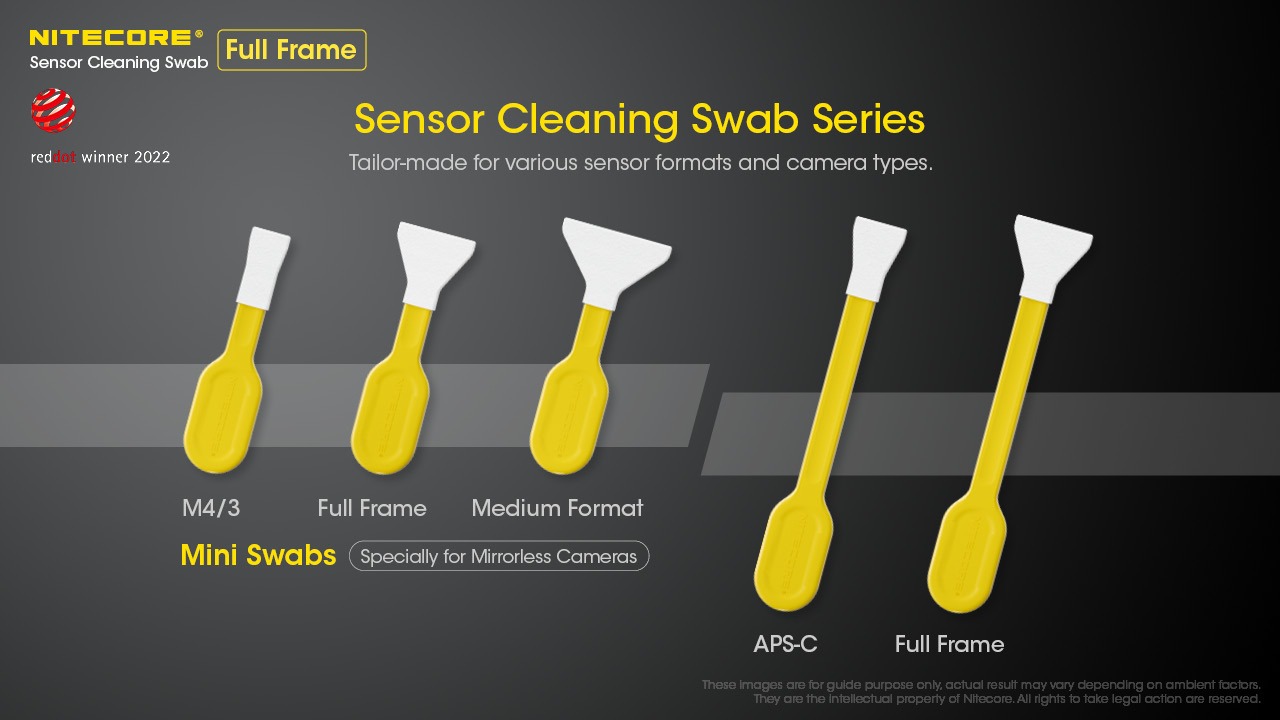 NITECORE®
Sensor Cleaning Swab
Full Frame

reddot winner 2022

Sensor Cleaning Swab Series
Tailor-made for various sensor formats and camera types.

M4/3
Full Frame
Medium Format

Mini Swabs
Specially for Mirrorless Cameras

APS-C
Full Frame

These images are for guide purpose only, actual result may vary depending on ambient factors. They are the intellectual property of Nitecore. All rights to take legal action are reserved.